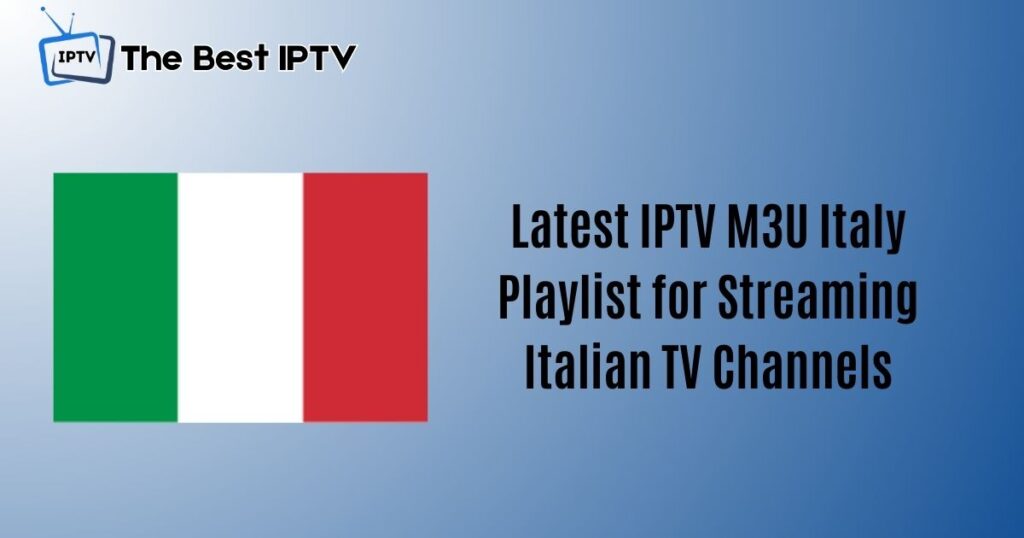 IPTV The Best IPTV

Latest IPTV M3U Italy Playlist for Streaming Italian TV Channels